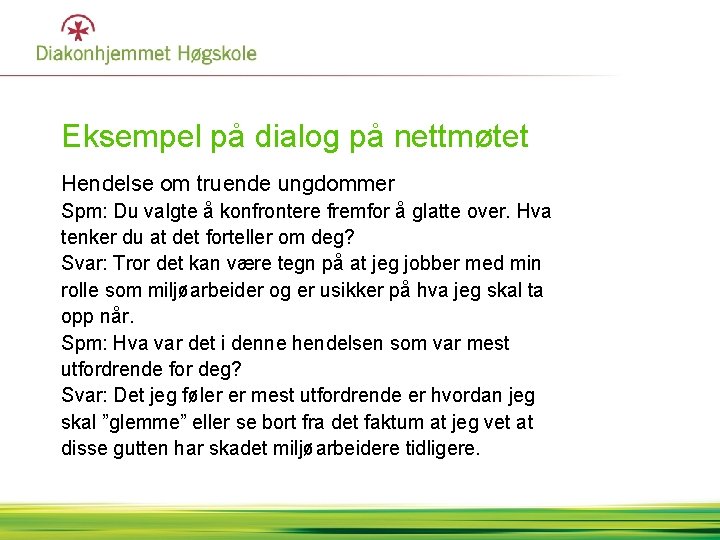 Diakonhjemmet Høgskole

Eksempel på dialog på nettmøtet

Hendelse om truende ungdommer

Spm: Du valgte å konfrontere fremfor å glatte over. Hva tenker du at det forteller om deg?

Svar: Tror det kan være tegn på at jeg jobber med min rolle som miljøarbeider og er usikker på hva jeg skal ta opp når.

Spm: Hva var det i denne hendelsen som var mest utfordrende for deg?

Svar: Det jeg føler er mest utfordrende er hvordan jeg skal ”glemme” eller se bort fra det faktum at jeg vet at disse gutten har skadet miljøarbeidere tidligere.